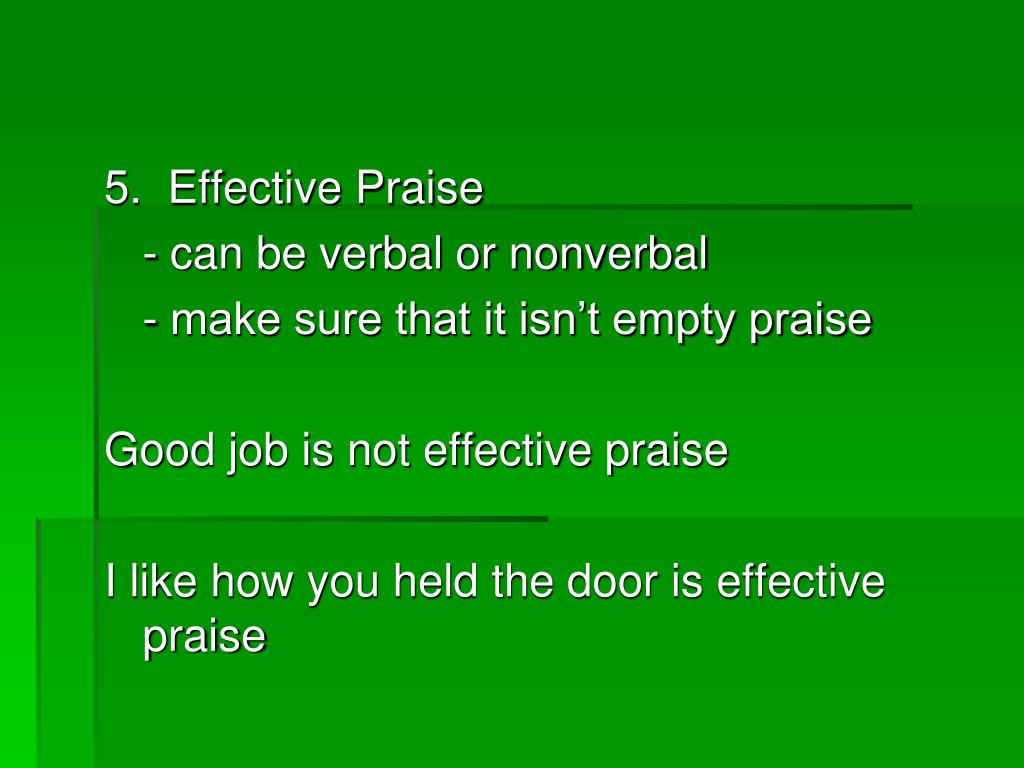 5. Effective Praise

- can be verbal or nonverbal

- make sure that it isn’t empty praise

Good job is not effective praise

I like how you held the door is effective praise